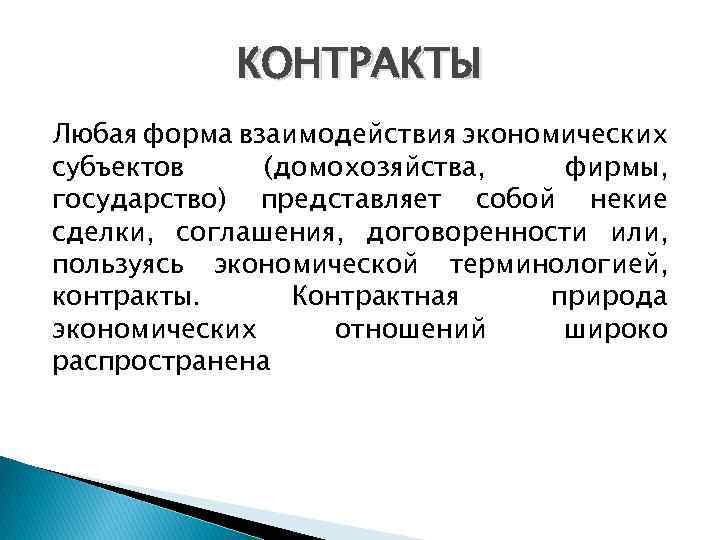 КОНТРАКТЫ

Любая форма взаимодействия экономических субъектов (домохозяйства, фирмы, государство) представляет собой некие сделки, соглашения, договоренности или, пользуясь экономической терминологией, контракты. Контрактная природа экономических отношений широко распространена